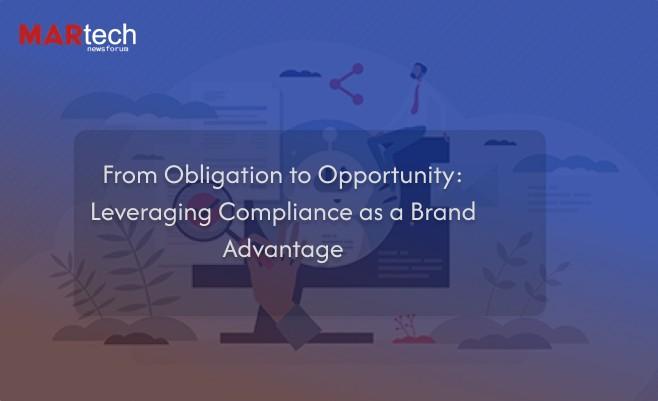 MARtech
newsforum

From Obligation to Opportunity: Leveraging Compliance as a Brand Advantage